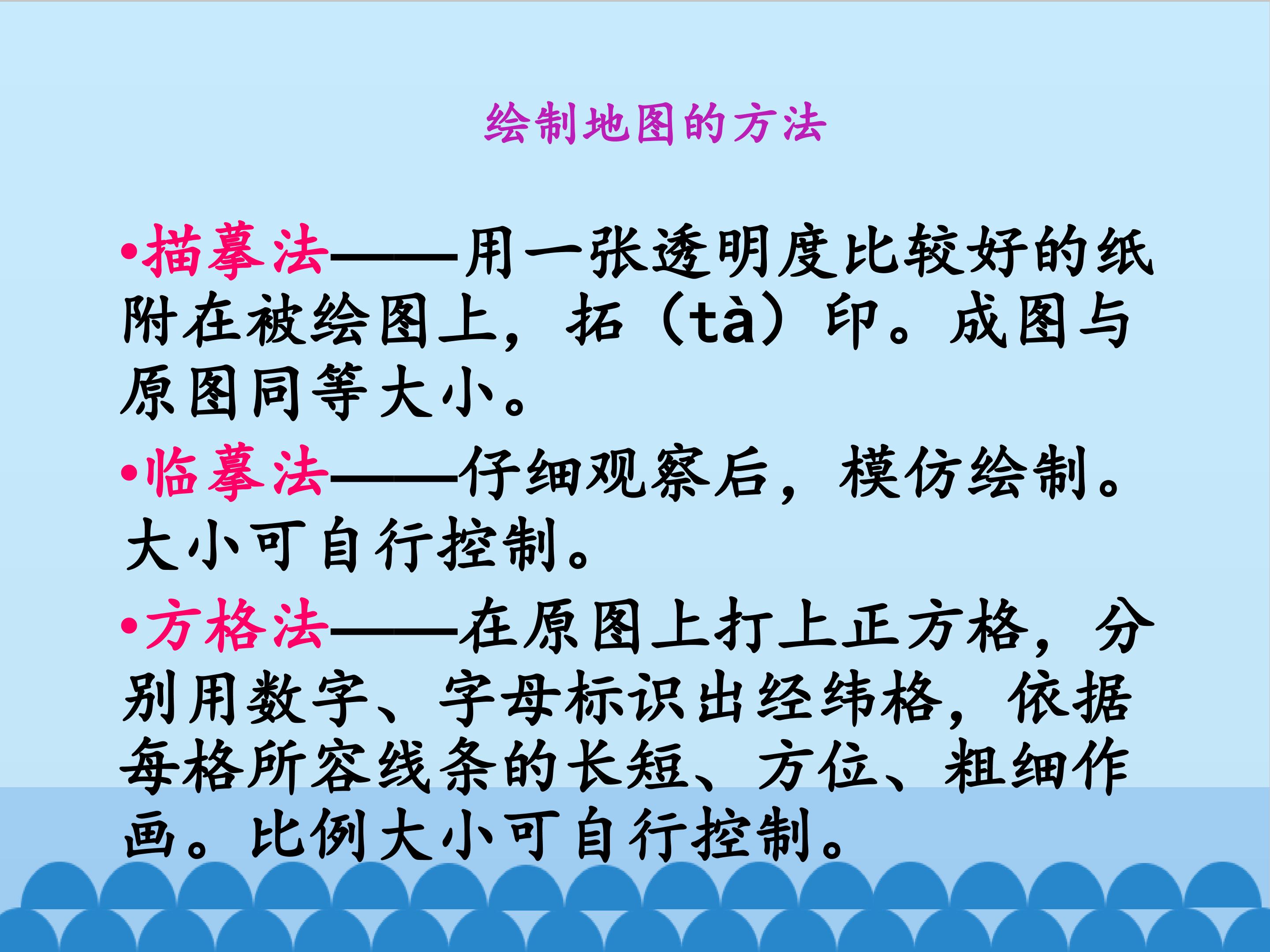 绘制地图的方法

•描摹法——用一张透明度比较好的纸附在被绘图上，拓（tà）印。成图与原图同等大小。

•临摹法——仔细观察后，模仿绘制。大小可自行控制。

•方格法——在原图上打上正方格，分别用数字、字母标识出经纬格，依据每格所容线条的长短、方位、粗细作画。比例大小可自行控制。